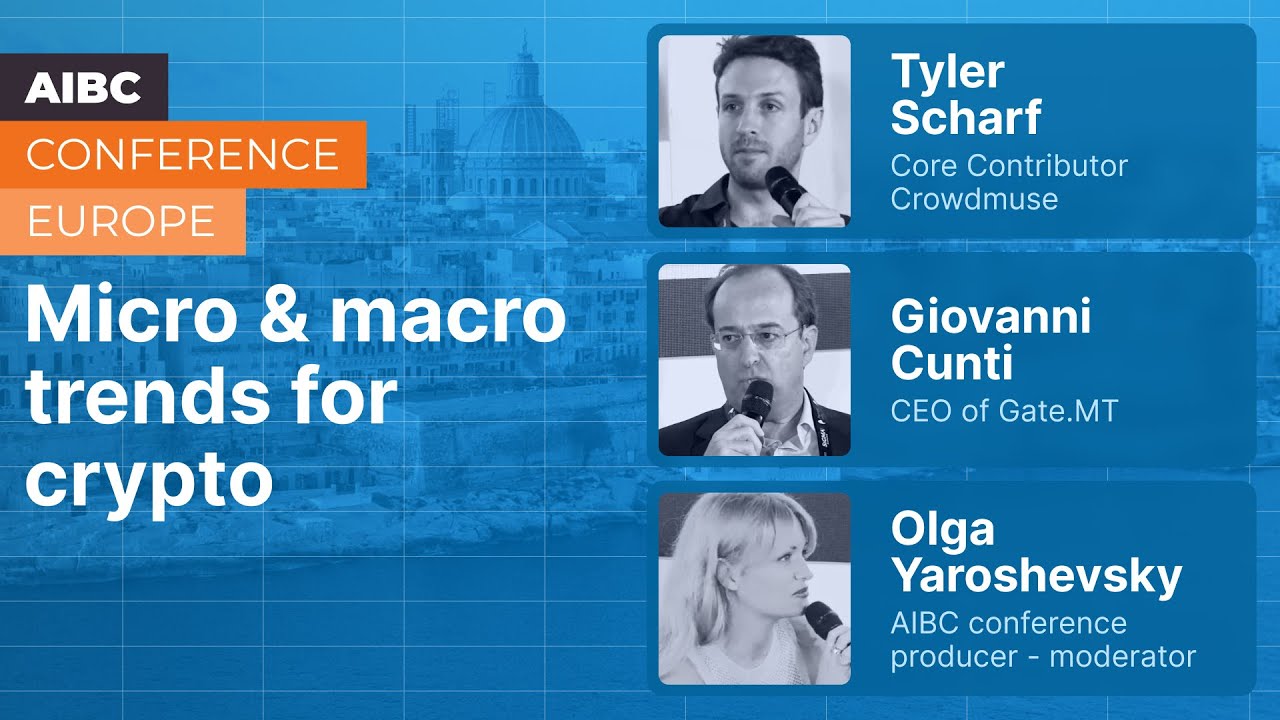 AIBC
CONFERENCE
EUROPE

Micro & macro trends for crypto

Tyler Scharf
Core Contributor Crowdmuse

Giovanni Cunti
CEO of Gate.MT

Olga Yaroshevsky
AIBC conference producer - moderator